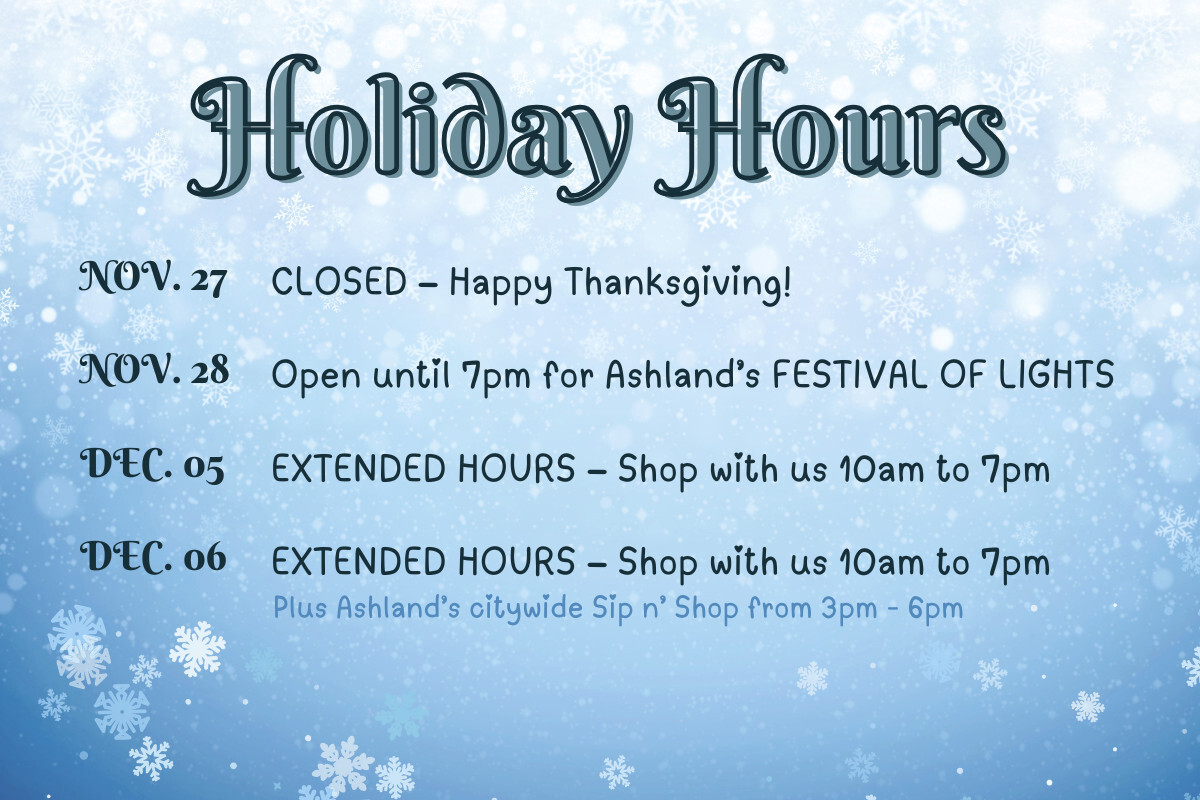 Holiday Hours

NOV. 27 CLOSED – Happy Thanksgiving!

NOV. 28 Open until 7pm for Ashland's FESTIVAL OF LIGHTS

DEC. 05 EXTENDED HOURS – Shop with us 10am to 7pm

DEC. 06 EXTENDED HOURS – Shop with us 10am to 7pm
Plus Ashland's citywide Sip n' Shop from 3pm - 6pm